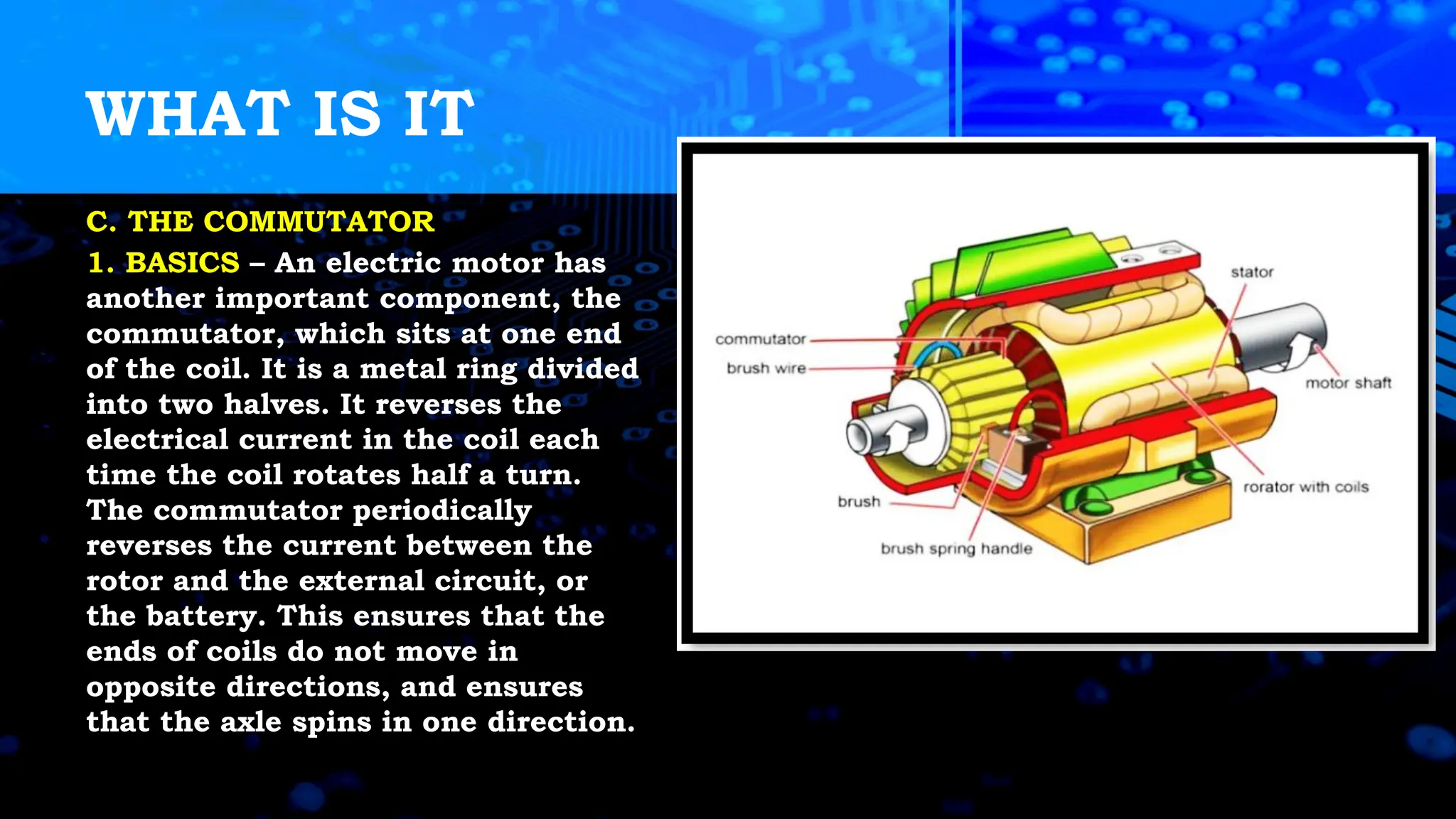 WHAT IS IT

C. THE COMMUTATOR

1. BASICS – An electric motor has another important component, the commutator, which sits at one end of the coil. It is a metal ring divided into two halves. It reverses the electrical current in the coil each time the coil rotates half a turn. The commutator periodically reverses the current between the rotor and the external circuit, or the battery. This ensures that the ends of coils do not move in opposite directions, and ensures that the axle spins in one direction.

stator
commutator
brush wire
motor shaft
rorator with coils
brush
brush spring handle